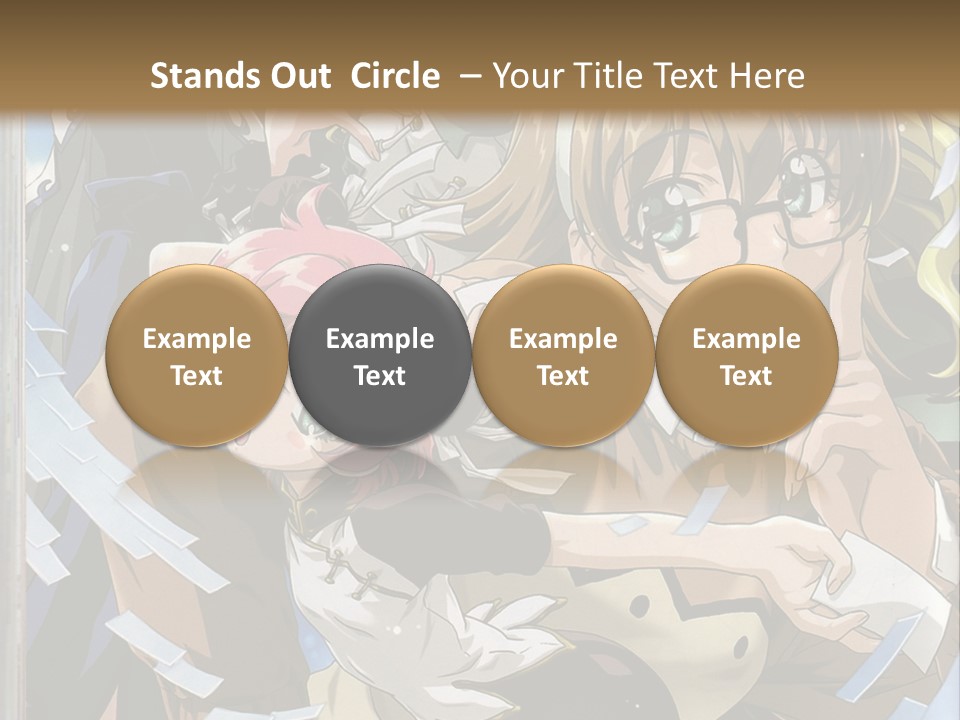 Stands Out Circle – Your Title Text Here

Example Text

Example Text

Example Text

Example Text